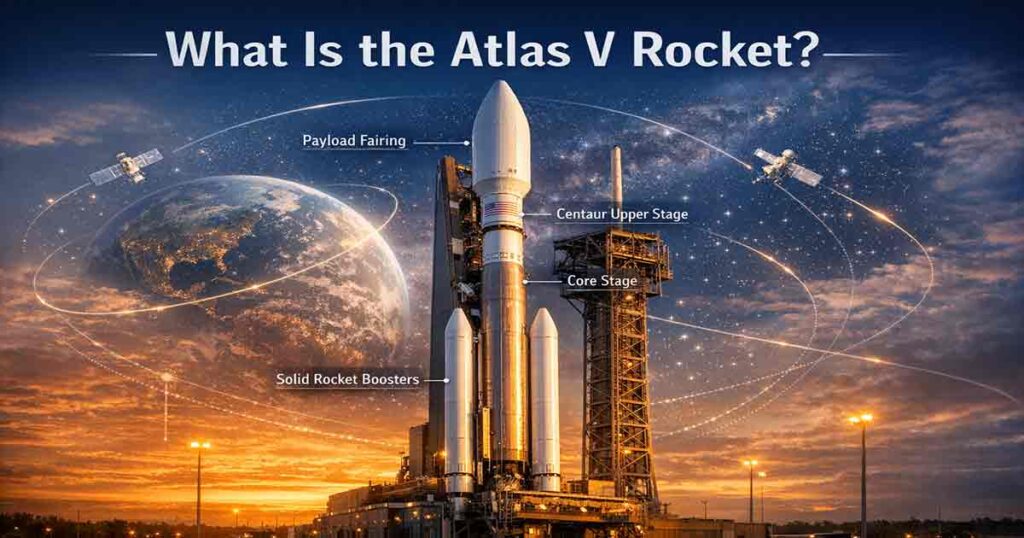 What Is the Atlas V Rocket?

Payload Fairing

Centaur Upper Stage

Core Stage

Solid Rocket Boosters